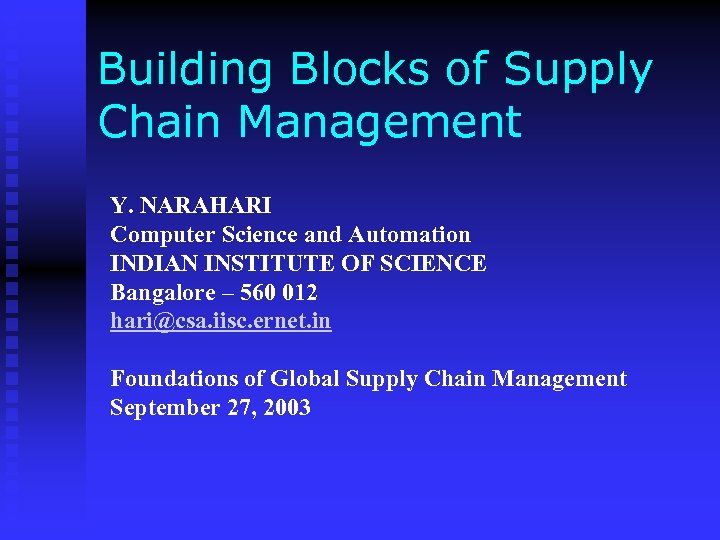 Building Blocks of Supply Chain Management

Y. NARAHARI
Computer Science and Automation
INDIAN INSTITUTE OF SCIENCE
Bangalore – 560 012
hari@csa.iisc.ernet.in

Foundations of Global Supply Chain Management
September 27, 2003